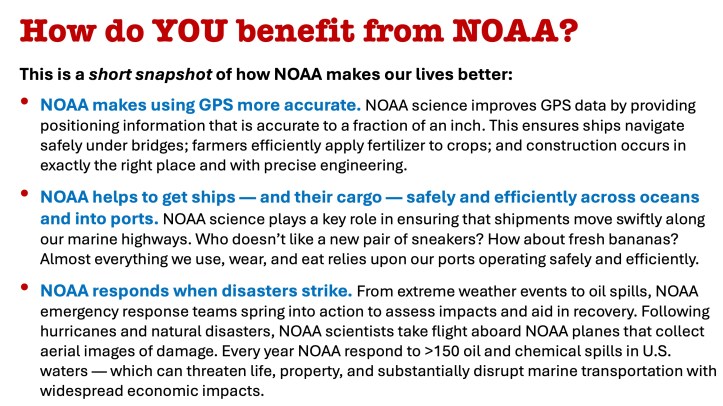 How do YOU benefit from NOAA?

This is a short snapshot of how NOAA makes our lives better:

• NOAA makes using GPS more accurate. NOAA science improves GPS data by providing positioning information that is accurate to a fraction of an inch. This ensures ships navigate safely under bridges; farmers efficiently apply fertilizer to crops; and construction occurs in exactly the right place and with precise engineering.

• NOAA helps to get ships — and their cargo — safely and efficiently across oceans and into ports. NOAA science plays a key role in ensuring that shipments move swiftly along our marine highways. Who doesn't like a new pair of sneakers? How about fresh bananas? Almost everything we use, wear, and eat relies upon our ports operating safely and efficiently.

• NOAA responds when disasters strike. From extreme weather events to oil spills, NOAA emergency response teams spring into action to assess impacts and aid in recovery. Following hurricanes and natural disasters, NOAA scientists take flight aboard NOAA planes that collect aerial images of damage. Every year NOAA respond to >150 oil and chemical spills in U.S. waters — which can threaten life, property, and substantially disrupt marine transportation with widespread economic impacts.